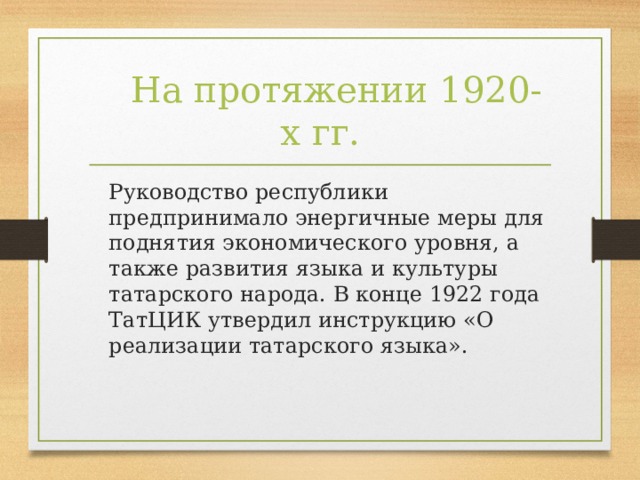 На протяжении 1920-х гг.

Руководство республики предпринимало энергичные меры для поднятия экономического уровня, а также развития языка и культуры татарского народа. В конце 1922 года ТатЦИК утвердил инструкцию «О реализации татарского языка».